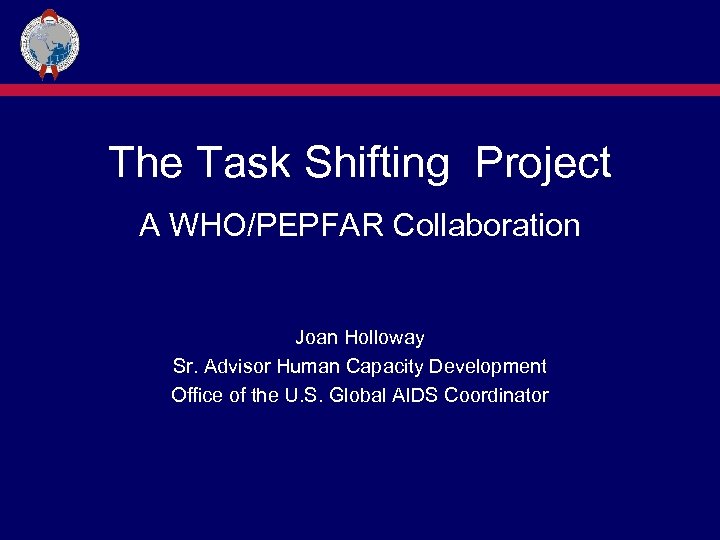 The Task Shifting Project

A WHO/PEPFAR Collaboration

Joan Holloway
Sr. Advisor Human Capacity Development
Office of the U.S. Global AIDS Coordinator